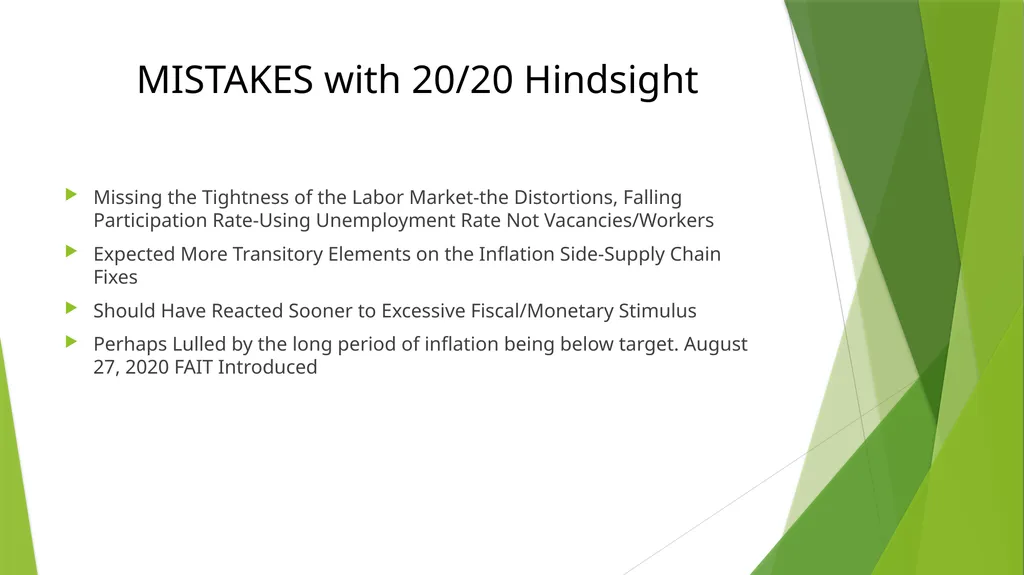 MISTAKES with 20/20 Hindsight

Missing the Tightness of the Labor Market-the Distortions, Falling Participation Rate-Using Unemployment Rate Not Vacancies/Workers

Expected More Transitory Elements on the Inflation Side-Supply Chain Fixes

Should Have Reacted Sooner to Excessive Fiscal/Monetary Stimulus

Perhaps Lulled by the long period of inflation being below target. August 27, 2020 FAIT Introduced